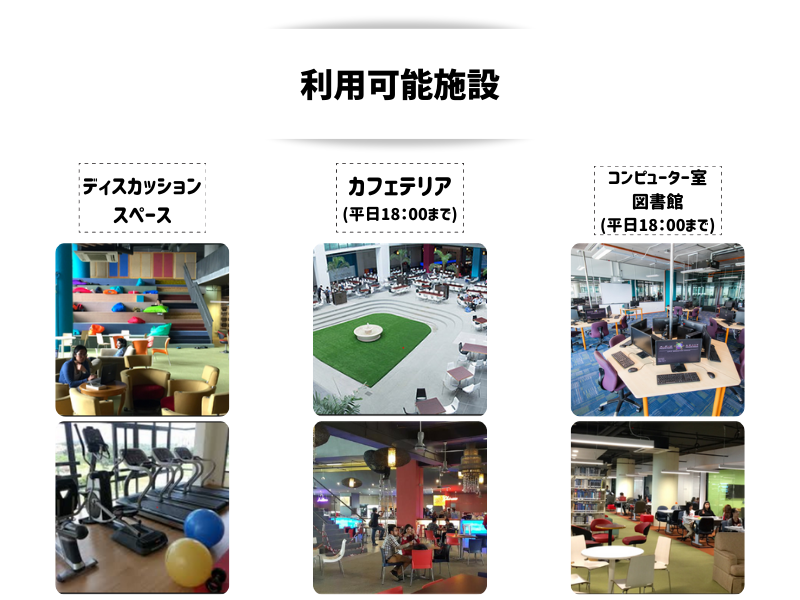 利用可能施設

ディスカッション
スペース

カフェテリア
(平日18:00まで)

コンピューター室
図書館
(平日18:00まで)